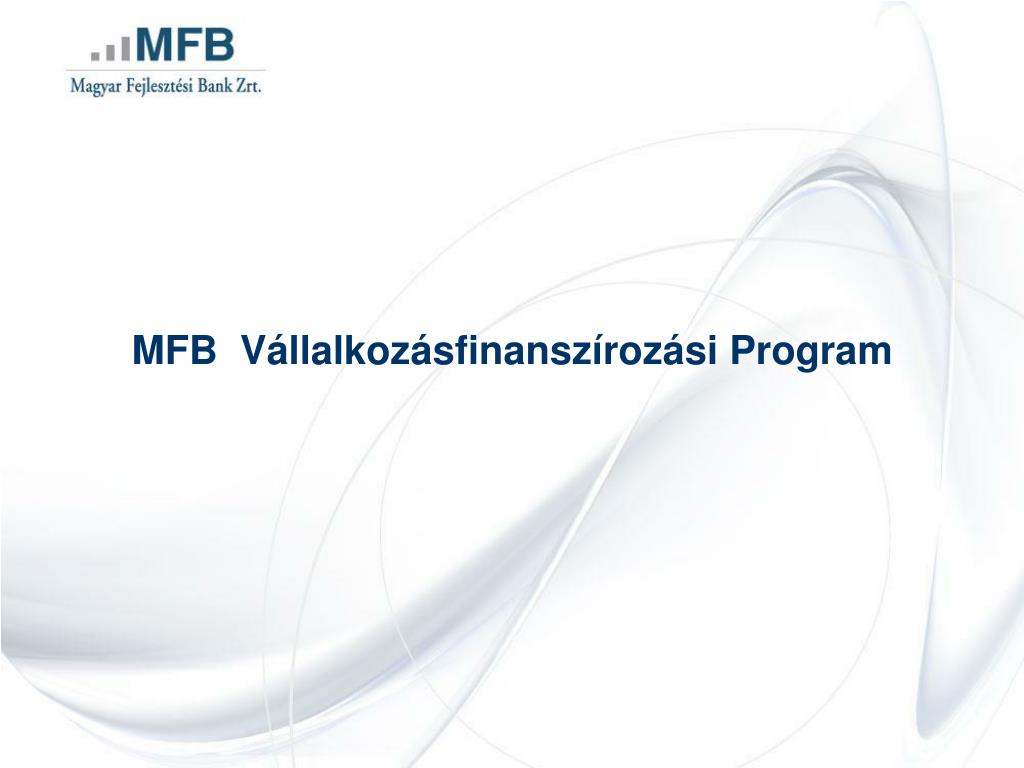 MFB
Magyar Fejlesztési Bank Zrt.

MFB Vállalkozásfinanszírozási Program